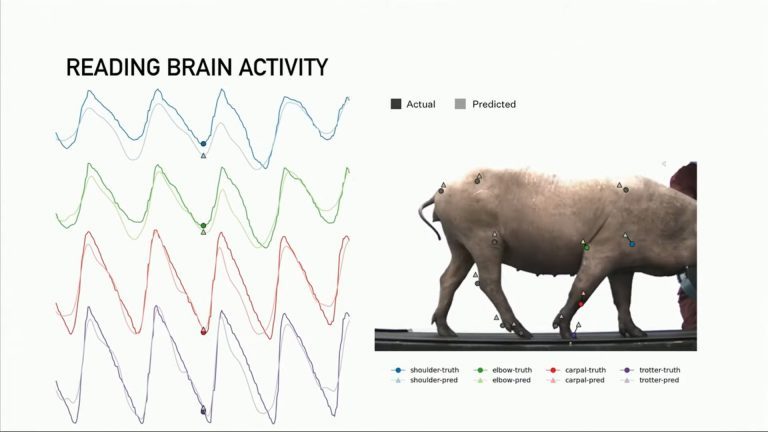 READING BRAIN ACTIVITY

Actual
Predicted

shoulder-truth
shoulder-pred
elbow-truth
elbow-pred
carpal-truth
carpal-pred
trotter-truth
trotter-pred